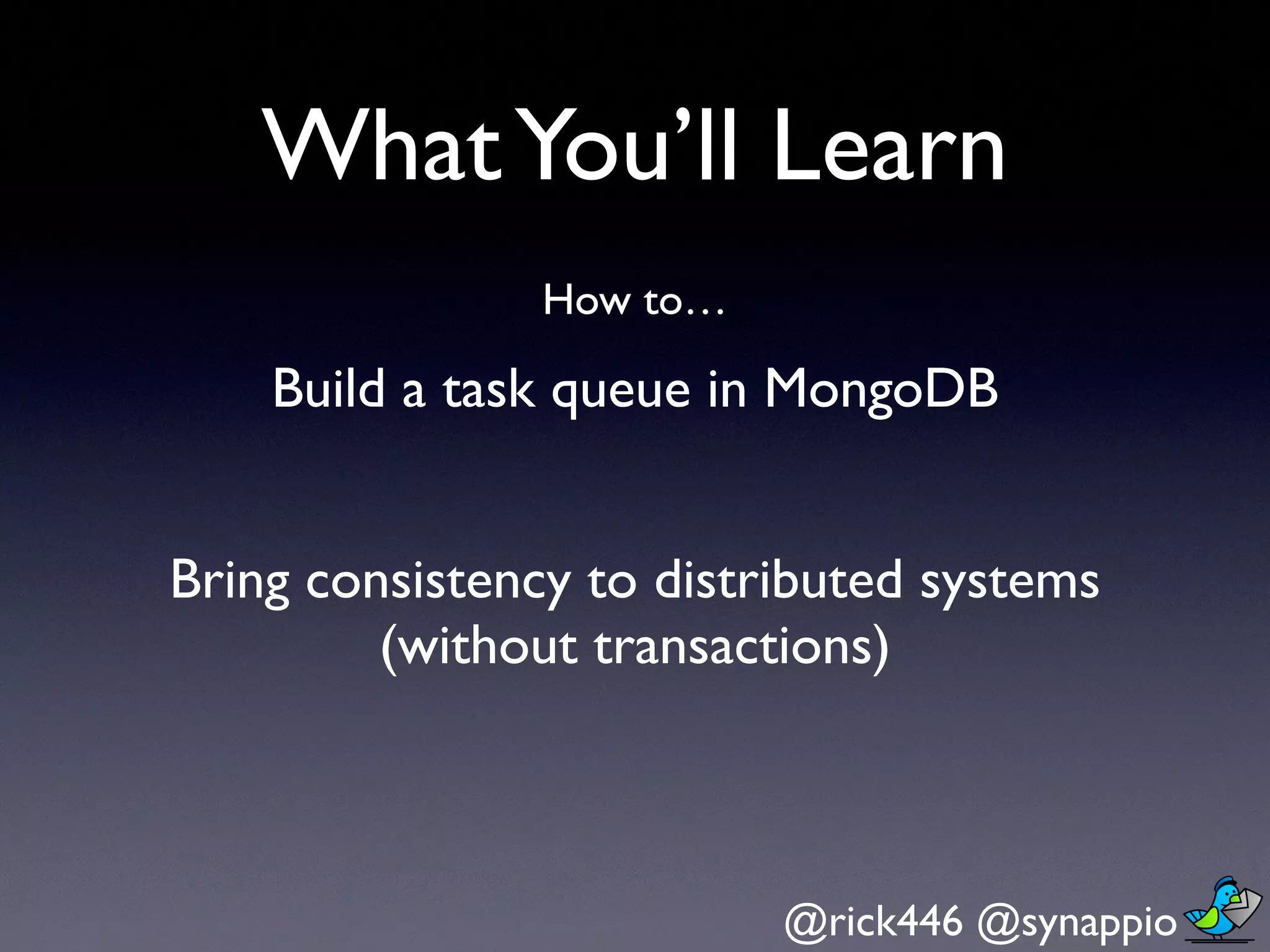 What You'll Learn

How to…

Build a task queue in MongoDB

Bring consistency to distributed systems (without transactions)

@rick446 @synappio